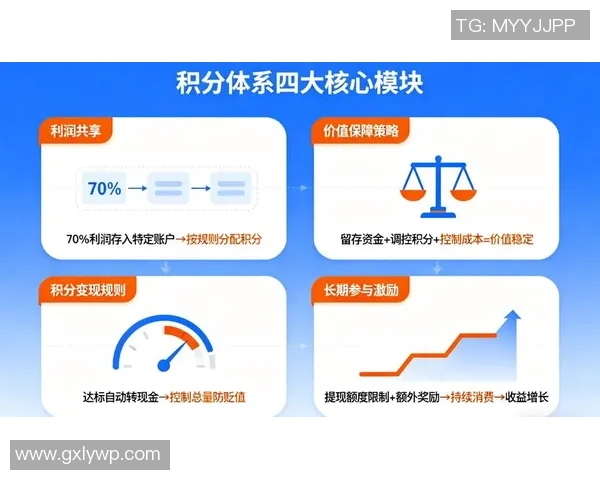 TG: MYYJJPP

积分体系四大核心模块

利润共享

70% → → 

70%利润存入特定账户→按规则分配积分

价值保障策略

留存资金+调控积分+控制成本=价值稳定

积分变现规则

达标自动转现金→控制总量防贬值

长期参与激励

提现额度限制+额外奖励→持续消费→收益增长

www.gxlywp.com